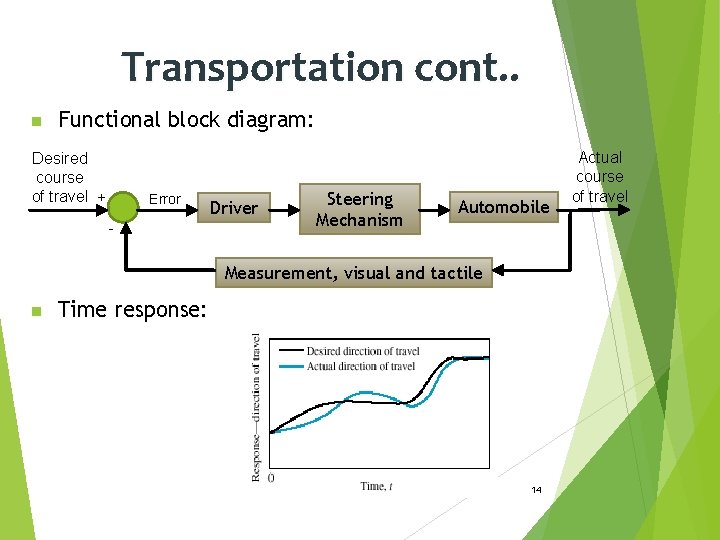 Transportation cont..

Functional block diagram:

Desired course of travel
+
-
Error
Driver
Steering Mechanism
Automobile
Actual course of travel
Measurement, visual and tactile

Time response:

Response—direction of travel
Desired direction of travel
Actual direction of travel
0
Time, $t$

14